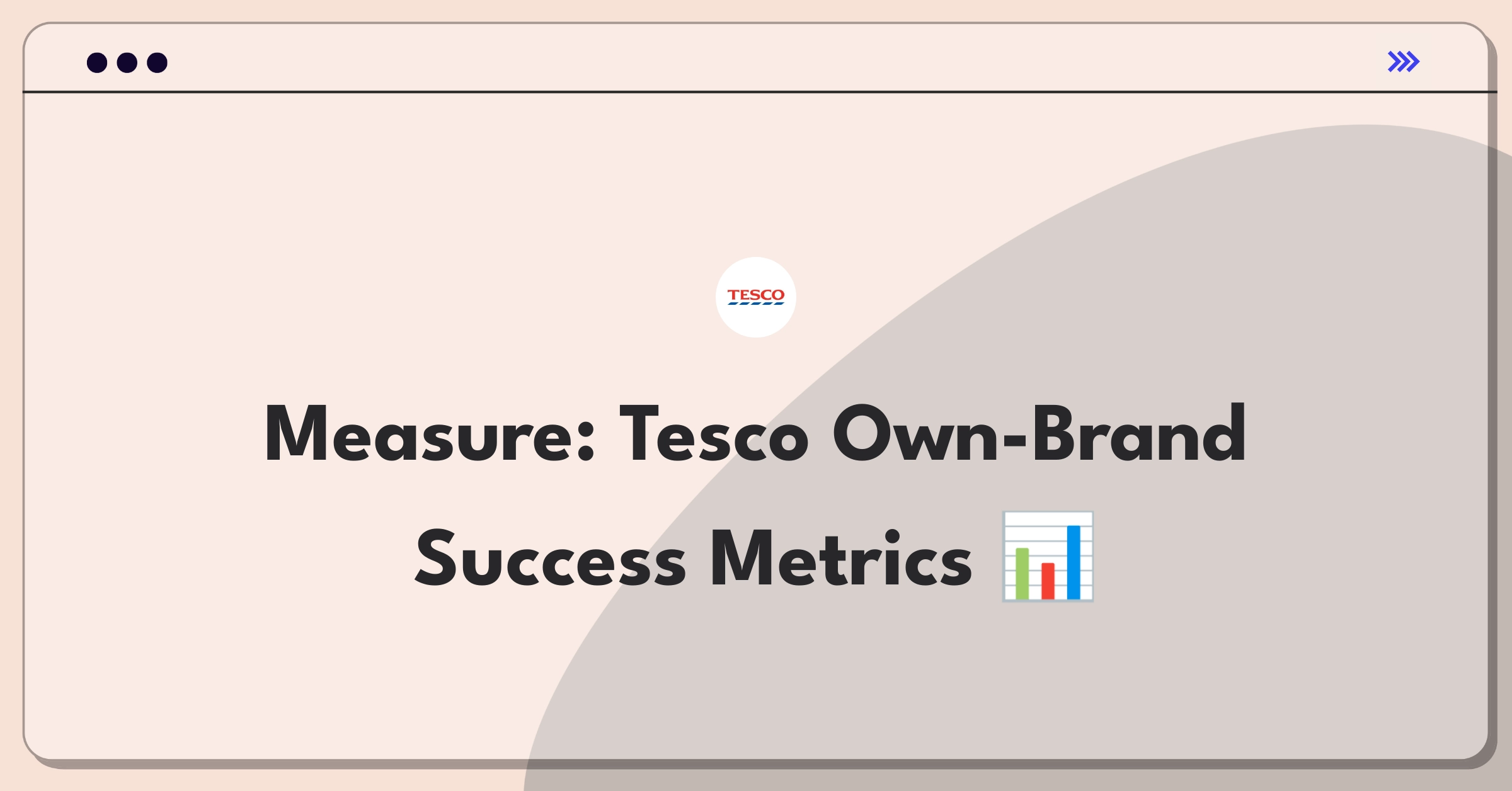 TESCO

Measure: Tesco Own-Brand Success Metrics 📊